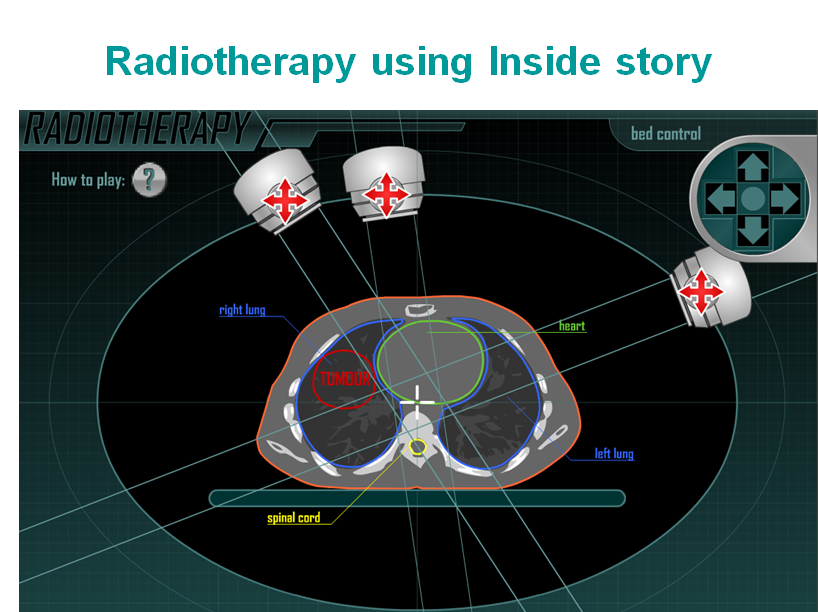 Radiotherapy using Inside story

RADIOTHERAPY

bed control

How to play: ?

right lung

heart

TUMOUR

left lung

spinal cord